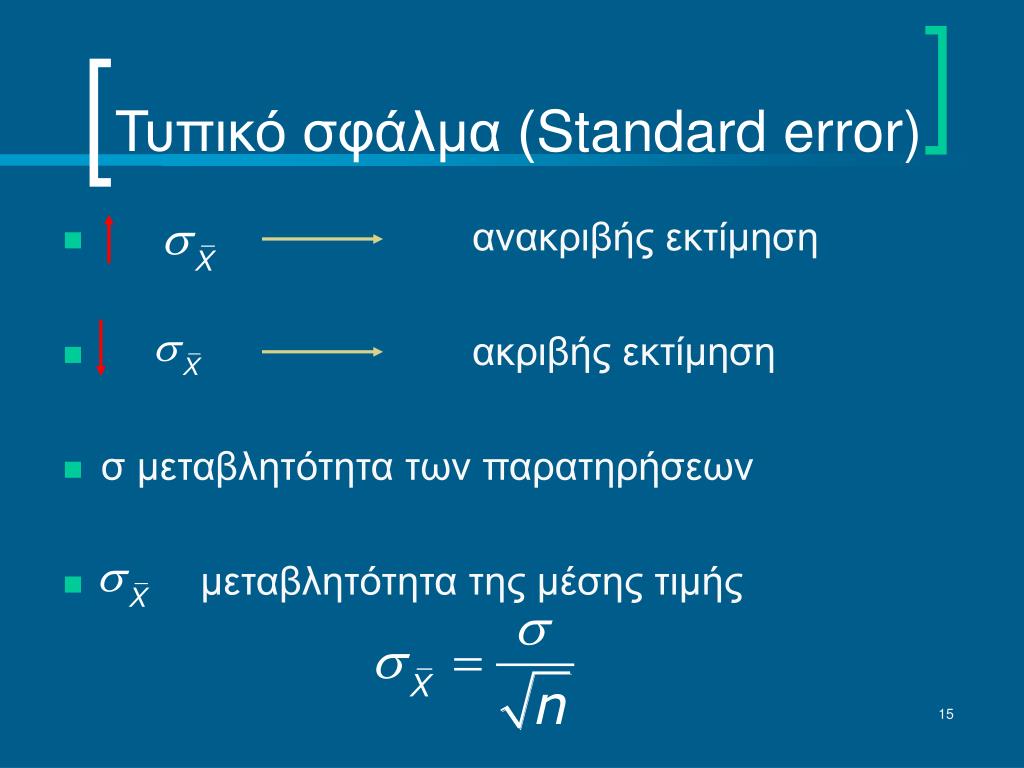 Τυπικό σφάλμα (Standard error)

$\uparrow$ $\sigma_{\bar{X}}$ $\longrightarrow$ ανακριβής εκτίμηση

$\downarrow$ $\sigma_{\bar{X}}$ $\longrightarrow$ ακριβής εκτίμηση

σ μεταβλητότητα των παρατηρήσεων

$\sigma_{\bar{X}}$ μεταβλητότητα της μέσης τιμής

$\sigma_{\bar{X}} = \frac{\sigma}{\sqrt{n}}$

15